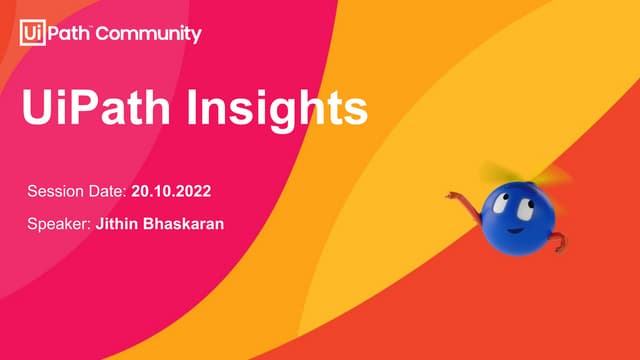 UiPath™ Community

UiPath Insights

Session Date: 20.10.2022

Speaker: Jithin Bhaskaran